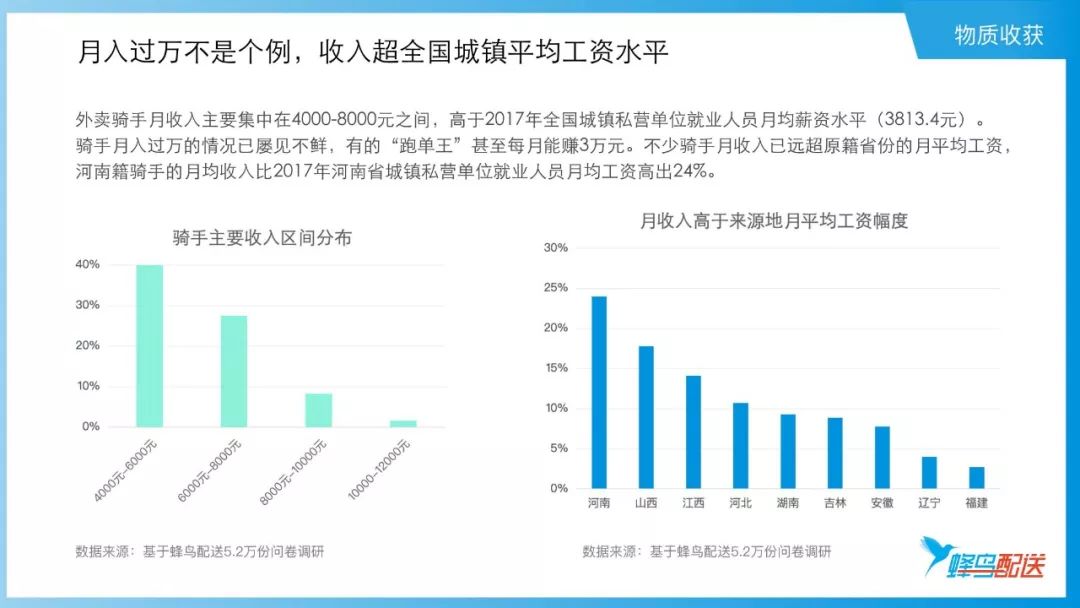 月入过万不是个例，收入超全国城镇平均工资水平

物质收获

外卖骑手月收入主要集中在4000-8000元之间，高于2017年全国城镇私营单位就业人员月均薪资水平（3813.4元）。骑手月入过万的情况已屡见不鲜，有的“跑单王”甚至每月能赚3万元。不少骑手月收入已远超原籍省份的月平均工资，河南籍骑手的月均收入比2017年河南省城镇私营单位就业人员月均工资高出24%。

骑手主要收入区间分布

40%
30%
20%
10%
0%

4000元-6000元
6000元-8000元
8000元-10000元
10000-12000元

数据来源：基于蜂鸟配送5.2万份问卷调研

月收入高于来源地月平均工资幅度

30%
25%
20%
15%
10%
5%
0%

河南
山西
江西
河北
湖南
吉林
安徽
辽宁
福建

数据来源：基于蜂鸟配送5.2万份问卷调研

蜂鸟配送